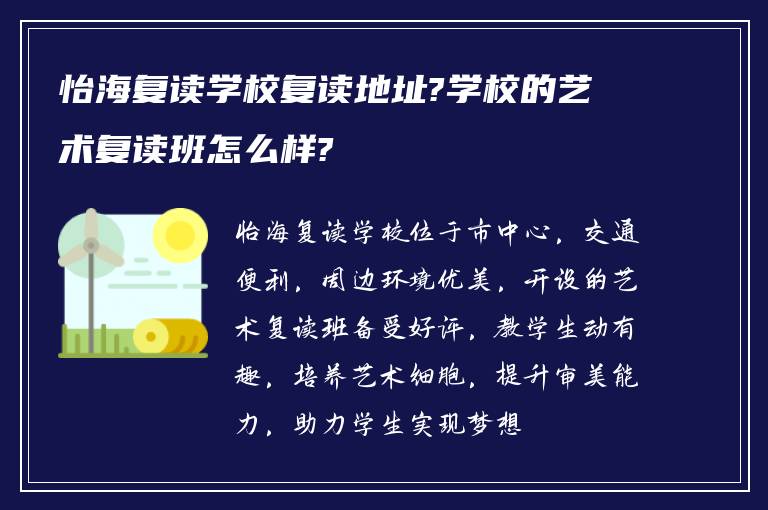 怡海复读学校复读地址?学校的艺术复读班怎么样?

怡海复读学校位于市中心，交通便利，周边环境优美，开设的艺术复读班备受好评，教学生动有趣，培养艺术细胞，提升审美能力，助力学生实现梦想